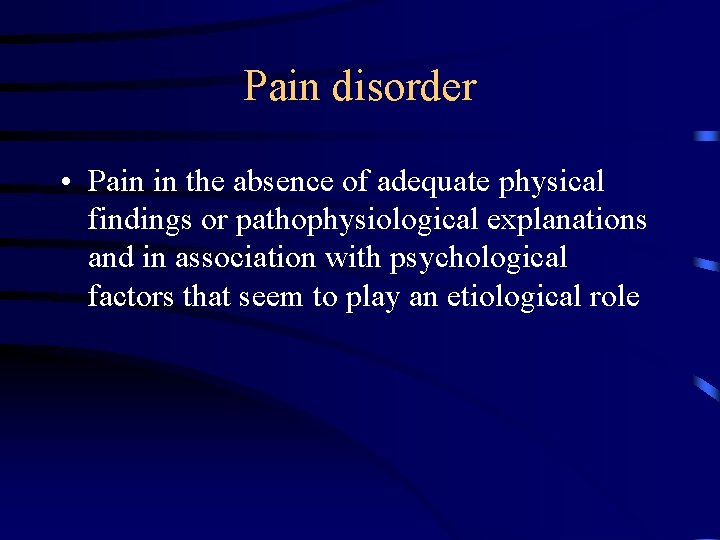 Pain disorder

• Pain in the absence of adequate physical findings or pathophysiological explanations and in association with psychological factors that seem to play an etiological role